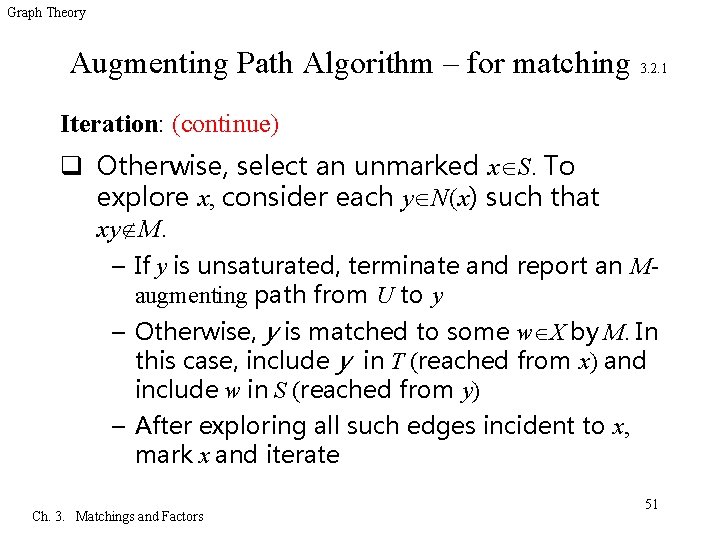 Graph Theory

Augmenting Path Algorithm – for matching 3.2.1

Iteration: (continue)

❑ Otherwise, select an unmarked $x \in S$. To explore $x$, consider each $y \in N(x)$ such that $xy \notin M$.

– If $y$ is unsaturated, terminate and report an $M$-augmenting path from $U$ to $y$

– Otherwise, $y$ is matched to some $w \in X$ by $M$. In this case, include $y$ in $T$ (reached from $x$) and include $w$ in $S$ (reached from $y$)

– After exploring all such edges incident to $x$, mark $x$ and iterate

51

Ch. 3. Matchings and Factors